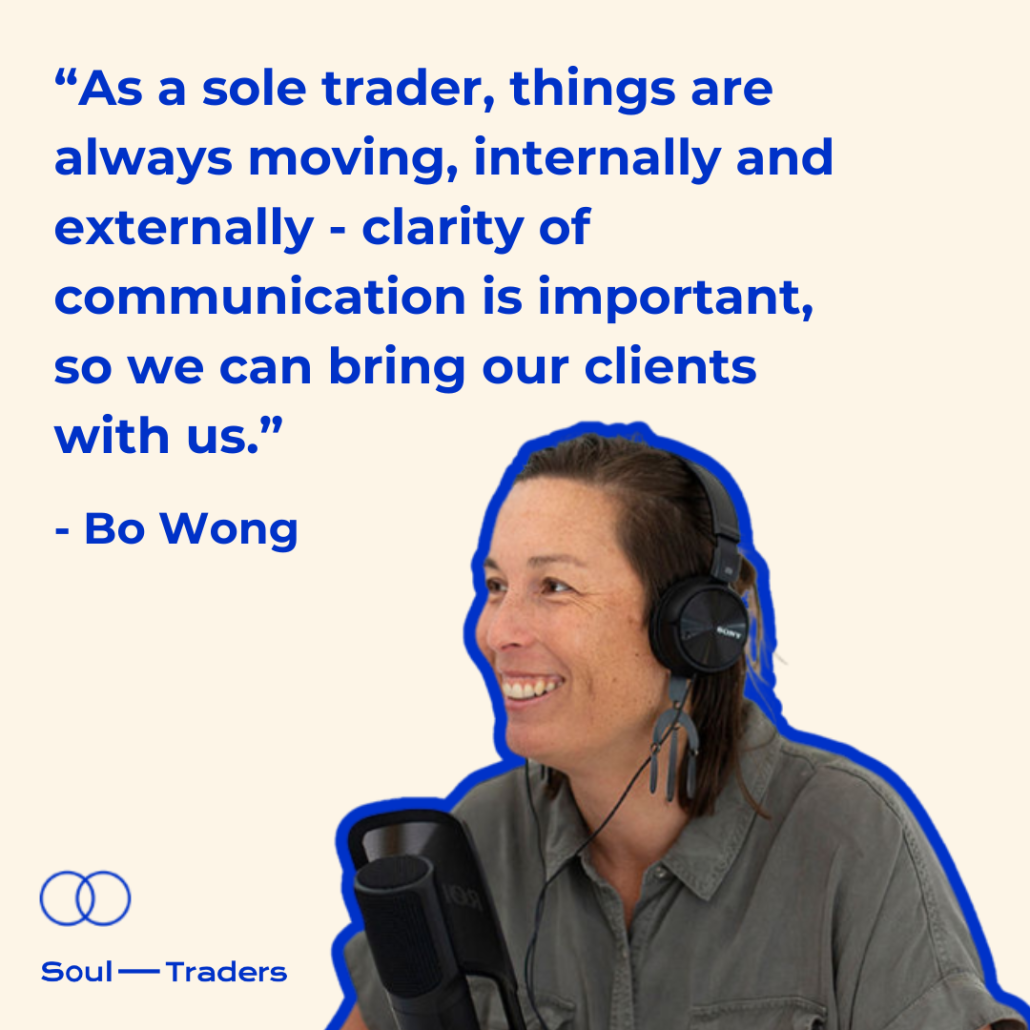 “As a sole trader, things are always moving, internally and externally - clarity of communication is important, so we can bring our clients with us.”

- Bo Wong

SONY

Soul — Traders